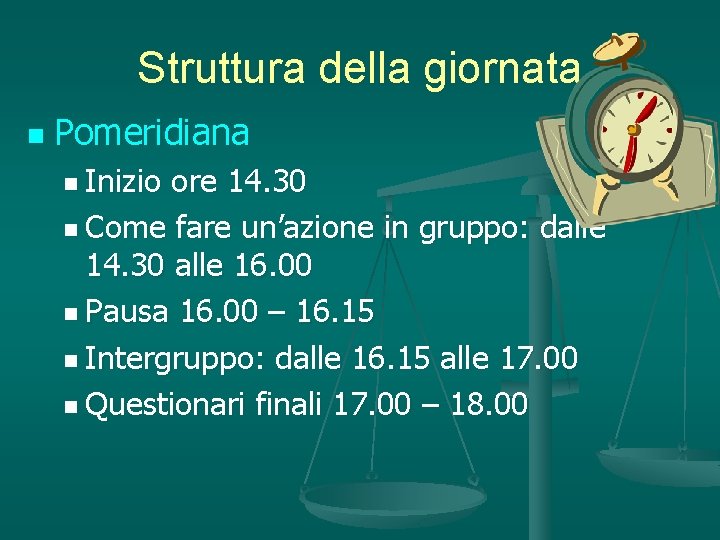 Struttura della giornata

Pomeridiana

Inizio ore 14.30

Come fare un’azione in gruppo: dalle 14.30 alle 16.00

Pausa 16.00 – 16.15

Intergruppo: dalle 16.15 alle 17.00

Questionari finali 17.00 – 18.00